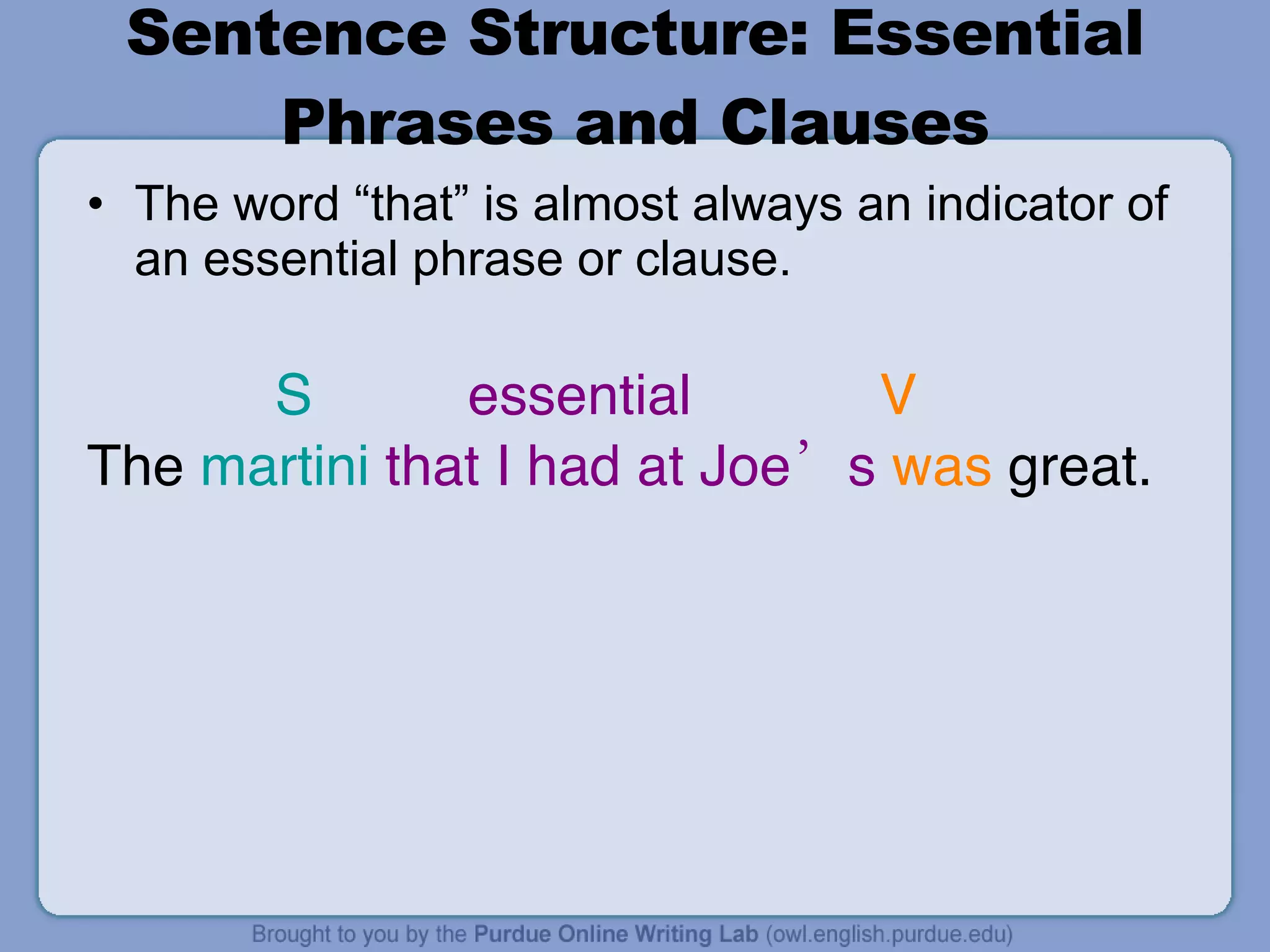 Sentence Structure: Essential Phrases and Clauses

• The word “that” is almost always an indicator of an essential phrase or clause.

S essential V

The martini that I had at Joe’s was great.

Brought to you by the Purdue Online Writing Lab (owl.english.purdue.edu)